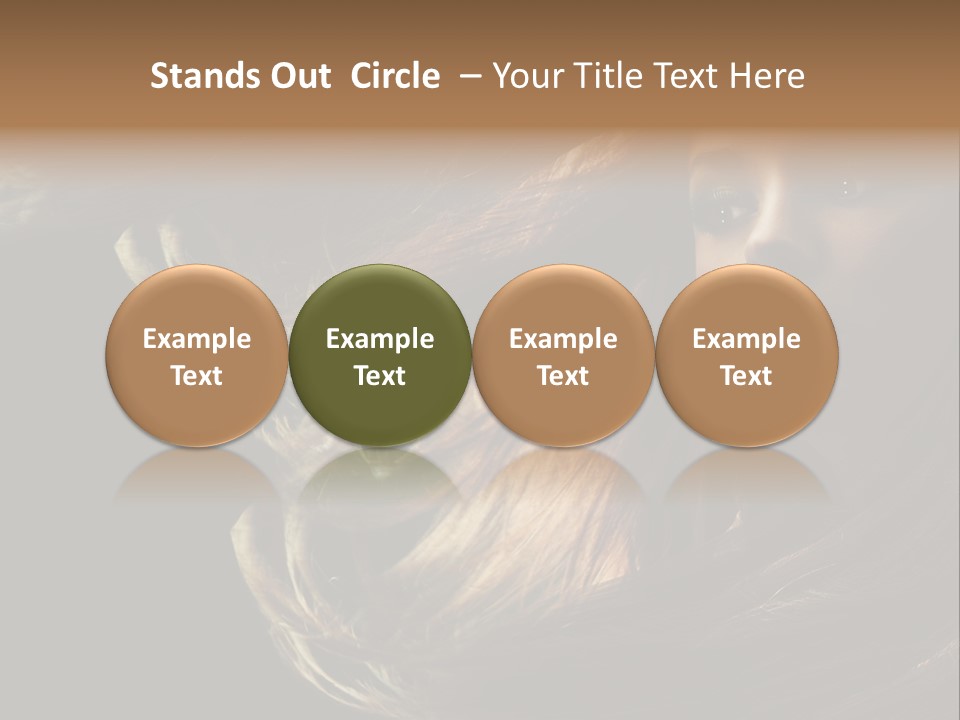 Stands Out Circle – Your Title Text Here

Example Text

Example Text

Example Text

Example Text